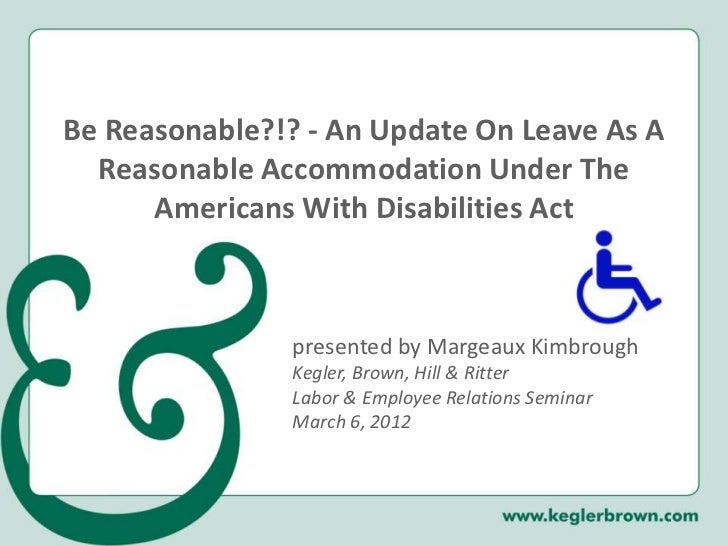 Be Reasonable?!? - An Update On Leave As A Reasonable Accommodation Under The Americans With Disabilities Act

&

presented by Margeaux Kimbrough
Kegler, Brown, Hill & Ritter
Labor & Employee Relations Seminar
March 6, 2012

www.keglerbrown.com